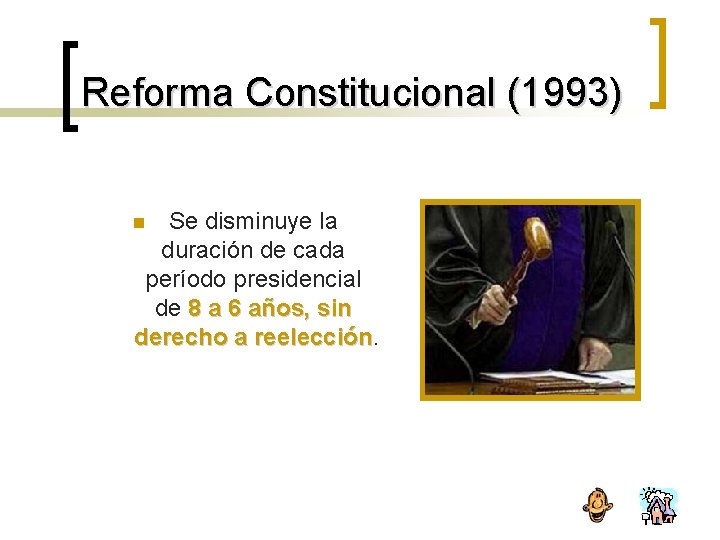 Reforma Constitucional (1993)

Se disminuye la duración de cada período presidencial de 8 a 6 años, sin derecho a reelección.